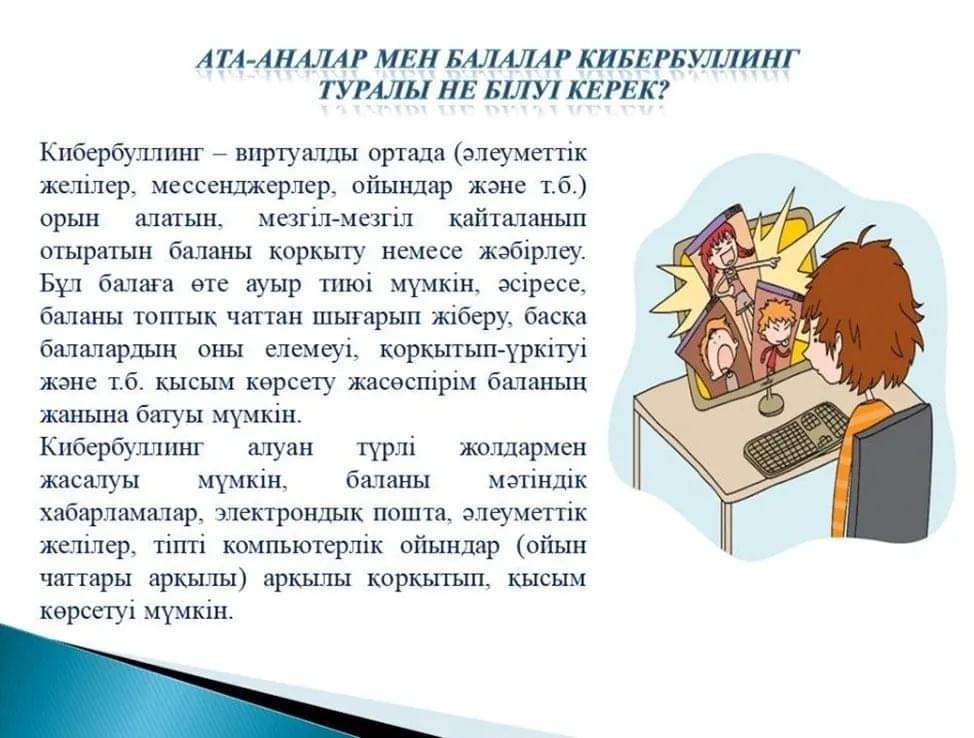 АТА-АНАЛАР МЕН БАЛАЛАР КИБЕРБУЛЛИНГ ТУРАЛЫ НЕ БІЛУІ КЕРЕК?

Кибербуллинг – виртуалды ортада (әлеуметтік желілер, мессенджерлер, ойындар және т.б.) орын алатын, мезгіл-мезгіл қайталанып отыратын баланы қорқыту немесе жәбірлеу. Бұл балаға өте ауыр тиюі мүмкін, әсіресе, баланы топтық чаттан шығарып жіберу, басқа балалардың оны елемеуі, қорқытып-үркітуі және т.б. қысым көрсету жасөспірім баланың жанына батуы мүмкін.
Кибербуллинг алуан түрлі жолдармен жасалуы мүмкін, баланы мәтіндік хабарламалар, электрондық пошта, әлеуметтік желілер, тіпті компьютерлік ойындар (ойын чаттары арқылы) арқылы қорқытып, қысым көрсетуі мүмкін.